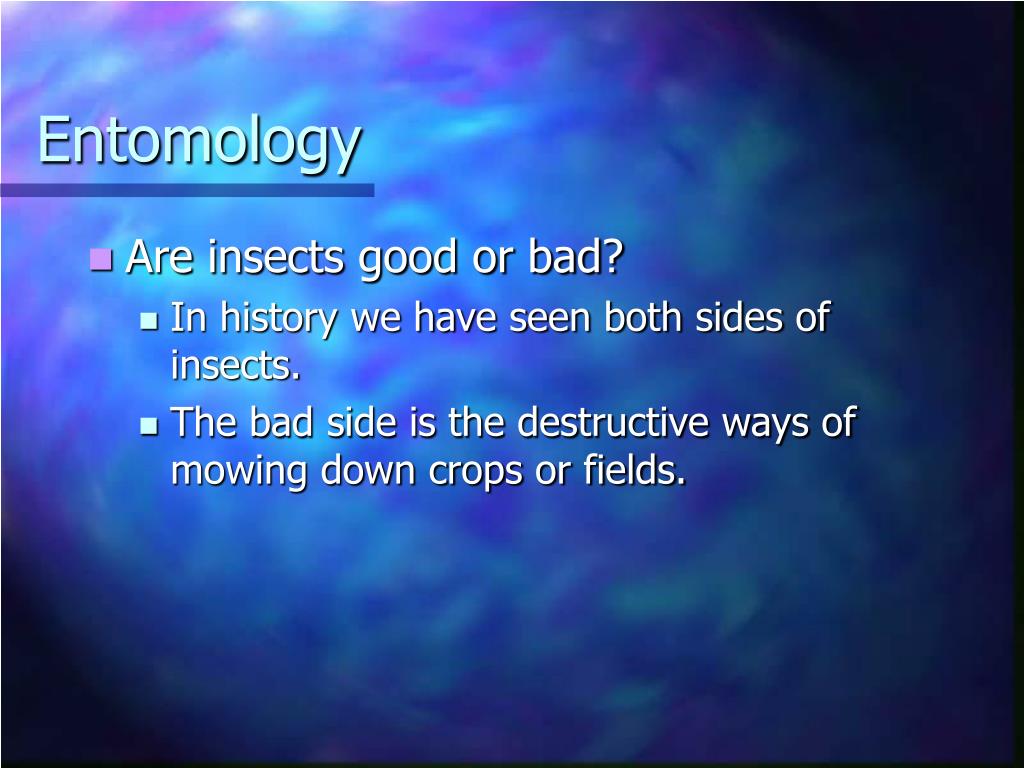 Entomology

Are insects good or bad?

In history we have seen both sides of insects.

The bad side is the destructive ways of mowing down crops or fields.